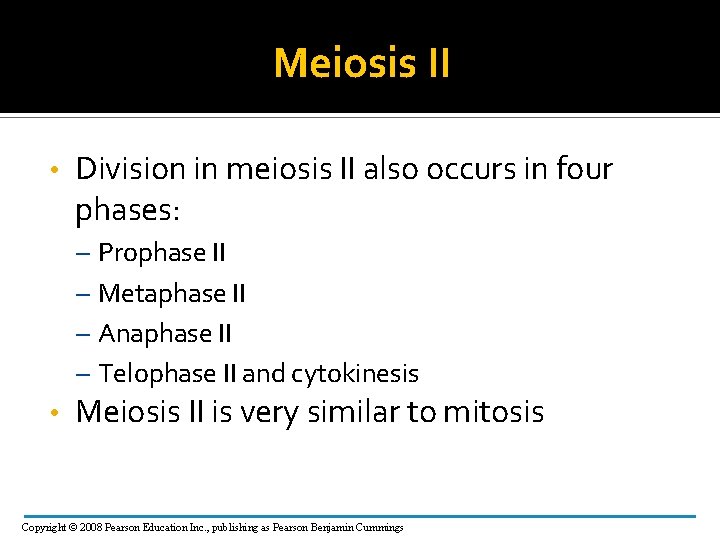 Meiosis II

• Division in meiosis II also occurs in four phases:
– Prophase II
– Metaphase II
– Anaphase II
– Telophase II and cytokinesis
• Meiosis II is very similar to mitosis

Copyright © 2008 Pearson Education Inc., publishing as Pearson Benjamin Cummings